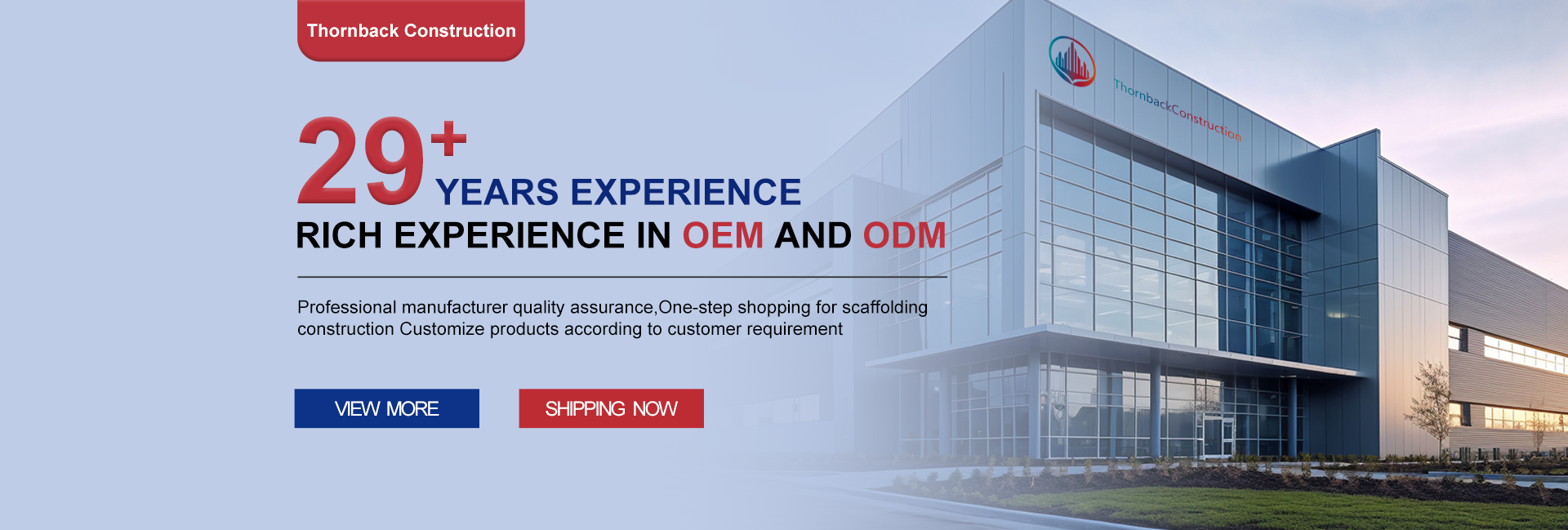 Thornback Construction

29+ YEARS EXPERIENCE

RICH EXPERIENCE IN OEM AND ODM

Professional manufacturer quality assurance,One-step shopping for scaffolding construction Customize products according to customer requirement

VIEW MORE

SHIPPING NOW

ThornbackConstruction